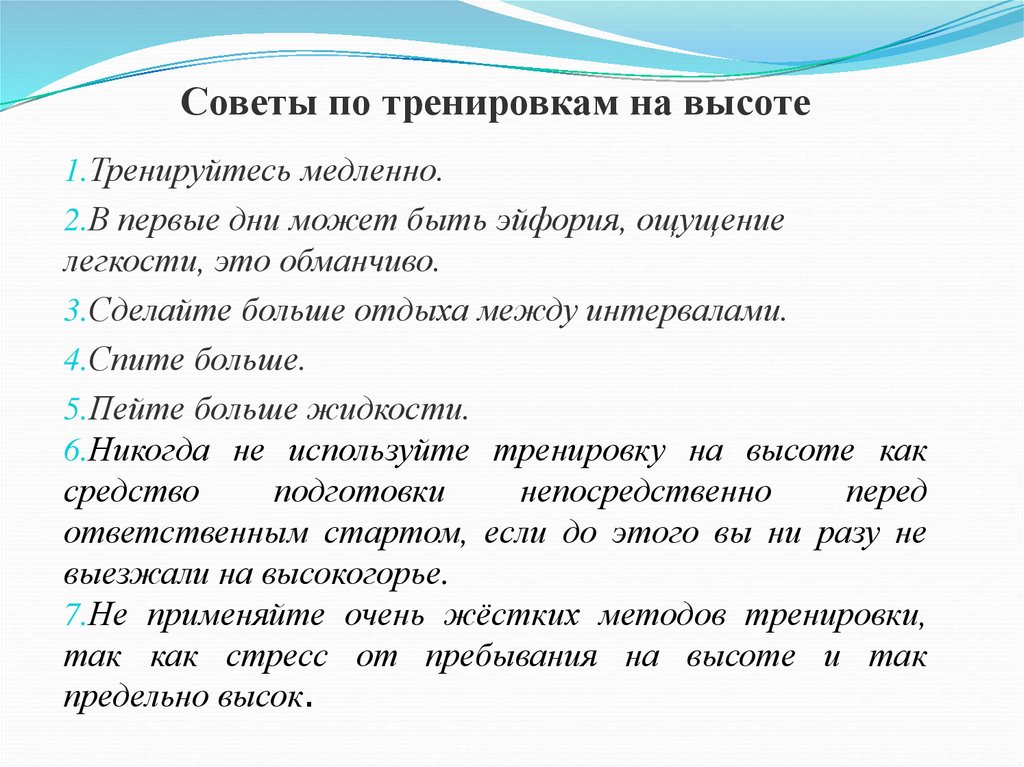 Советы по тренировкам на высоте

1.Тренируйтесь медленно.

2.В первые дни может быть эйфория, ощущение легкости, это обманчиво.

3.Сделайте больше отдыха между интервалами.

4.Спите больше.

5.Пейте больше жидкости.

6.Никогда не используйте тренировку на высоте как средство подготовки непосредственно перед ответственным стартом, если до этого вы ни разу не выезжали на высокогорье.

7.Не применяйте очень жёстких методов тренировки, так как стресс от пребывания на высоте и так предельно высок.